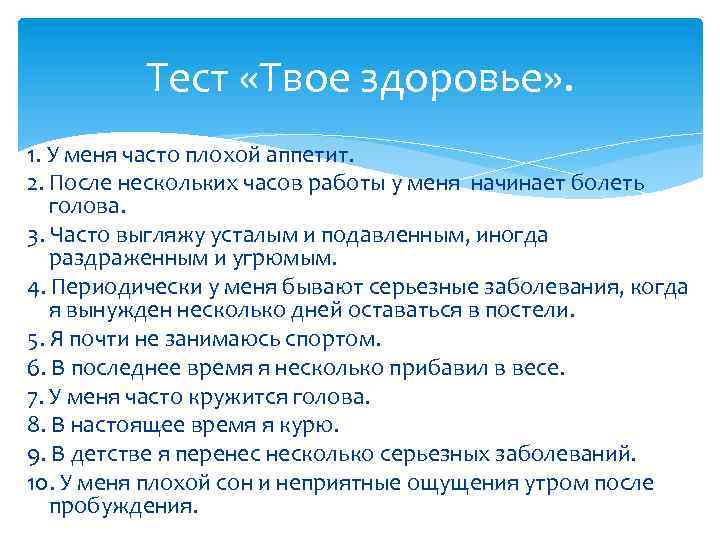 Тест «Твое здоровье».

1. У меня часто плохой аппетит.
2. После нескольких часов работы у меня начинает болеть голова.
3. Часто выгляжу усталым и подавленным, иногда раздраженным и угрюмым.
4. Периодически у меня бывают серьезные заболевания, когда я вынужден несколько дней оставаться в постели.
5. Я почти не занимаюсь спортом.
6. В последнее время я несколько прибавил в весе.
7. У меня часто кружится голова.
8. В настоящее время я курю.
9. В детстве я перенес несколько серьезных заболеваний.
10. У меня плохой сон и неприятные ощущения утром после пробуждения.